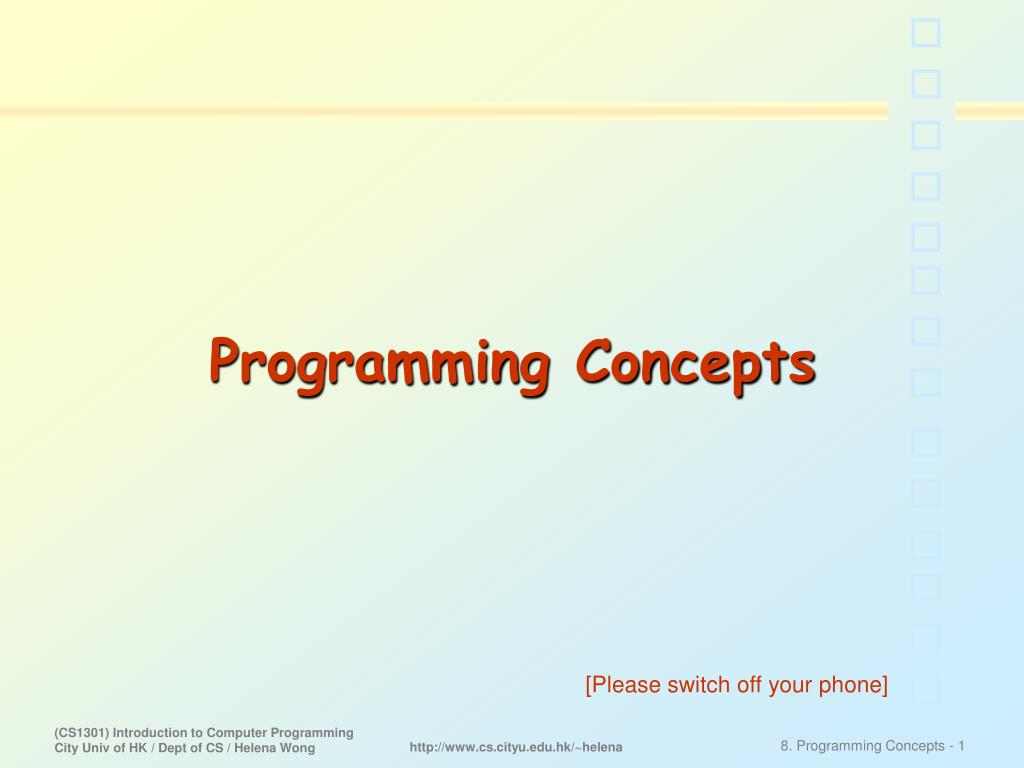 Programming Concepts

[Please switch off your phone]

(CS1301) Introduction to Computer Programming
City Univ of HK / Dept of CS / Helena Wong

http://www.cs.cityu.edu.hk/~helena

8. Programming Concepts - 1